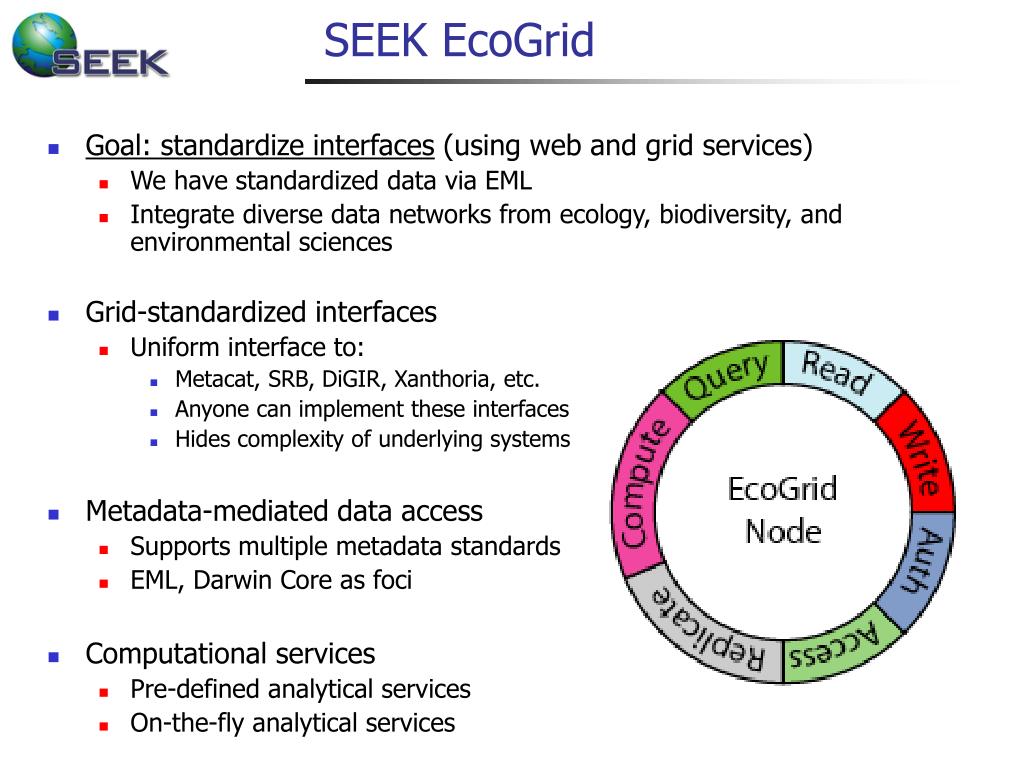 SEEK

SEEK EcoGrid

- Goal: standardize interfaces (using web and grid services)
  - We have standardized data via EML
  - Integrate diverse data networks from ecology, biodiversity, and environmental sciences

- Grid-standardized interfaces
  - Uniform interface to:
    - Metacat, SRB, DiGIR, Xanthoria, etc.
    - Anyone can implement these interfaces
    - Hides complexity of underlying systems

- Metadata-mediated data access
  - Supports multiple metadata standards
  - EML, Darwin Core as foci

- Computational services
  - Pre-defined analytical services
  - On-the-fly analytical services

Query
Read
Write
Auth
Access
Replicate
Compute
EcoGrid Node